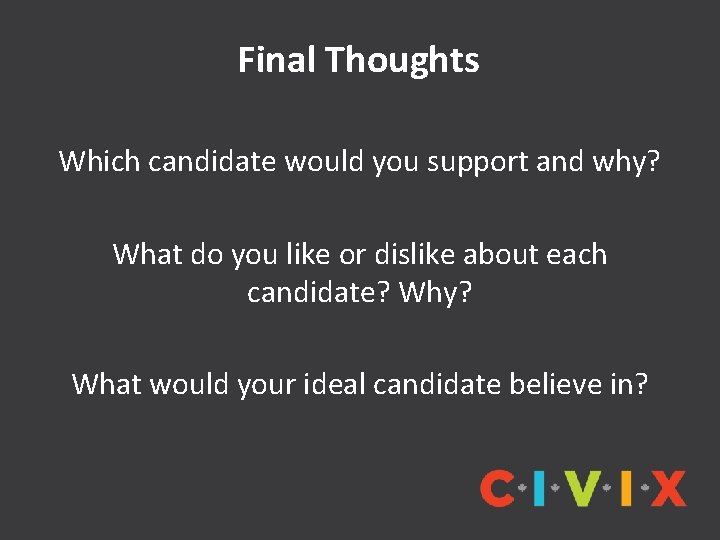 Final Thoughts

Which candidate would you support and why?

What do you like or dislike about each candidate? Why?

What would your ideal candidate believe in?

CIVIX